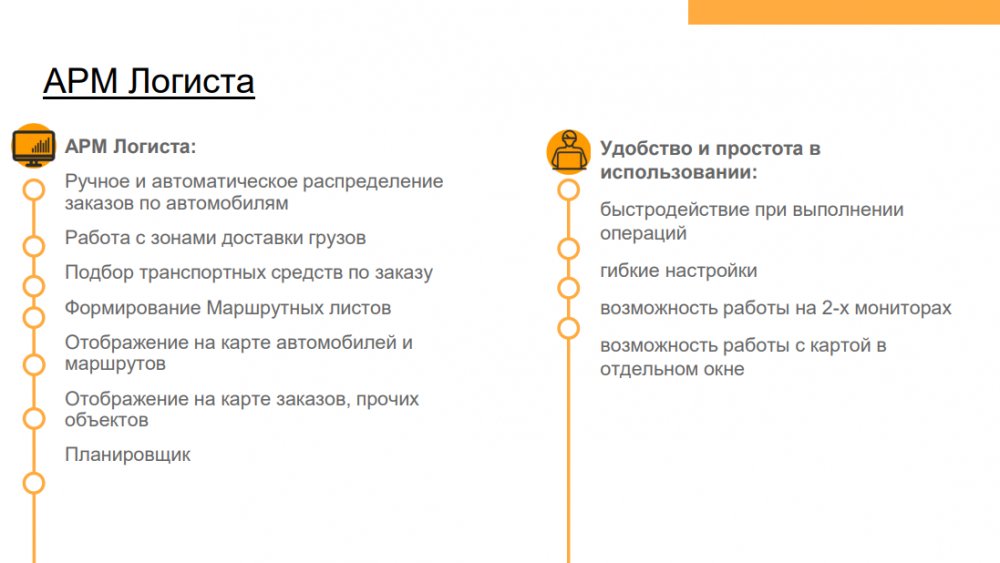 АРМ Логиста

АРМ Логиста:

Ручное и автоматическое распределение заказов по автомобилям

Работа с зонами доставки грузов

Подбор транспортных средств по заказу

Формирование Маршрутных листов

Отображение на карте автомобилей и маршрутов

Отображение на карте заказов, прочих объектов

Планировщик

Удобство и простота в использовании:

быстродействие при выполнении операций

гибкие настройки

возможность работы на 2-х мониторах

возможность работы с картой в отдельном окне